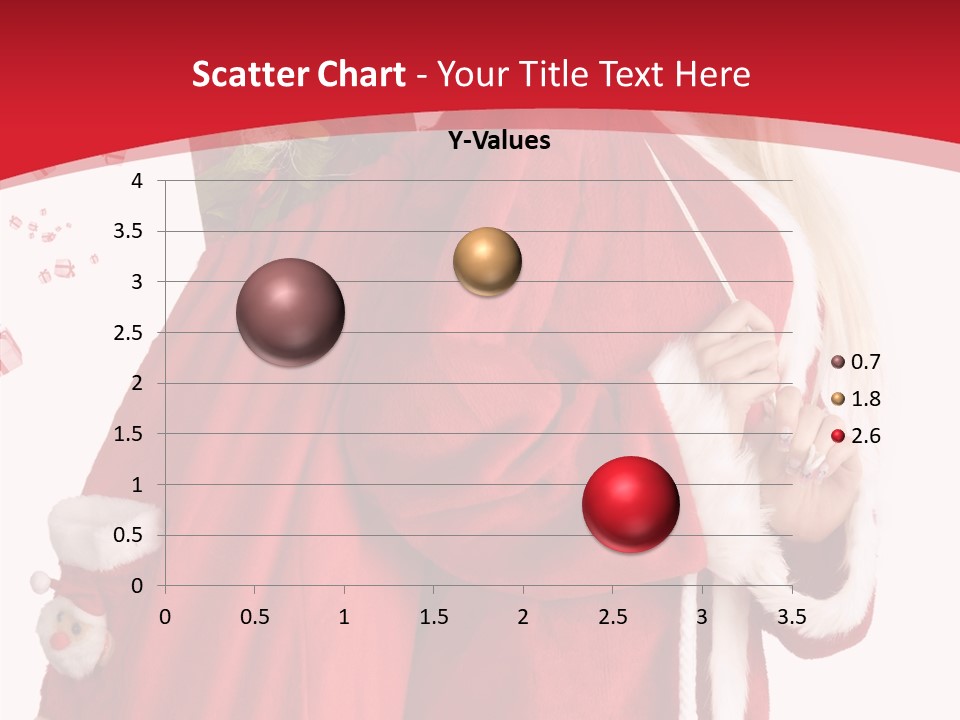 Scatter Chart - Your Title Text Here

Y-Values

4
3.5
3
2.5
2
1.5
1
0.5
0

0 0.5 1 1.5 2 2.5 3 3.5

0.7
1.8
2.6